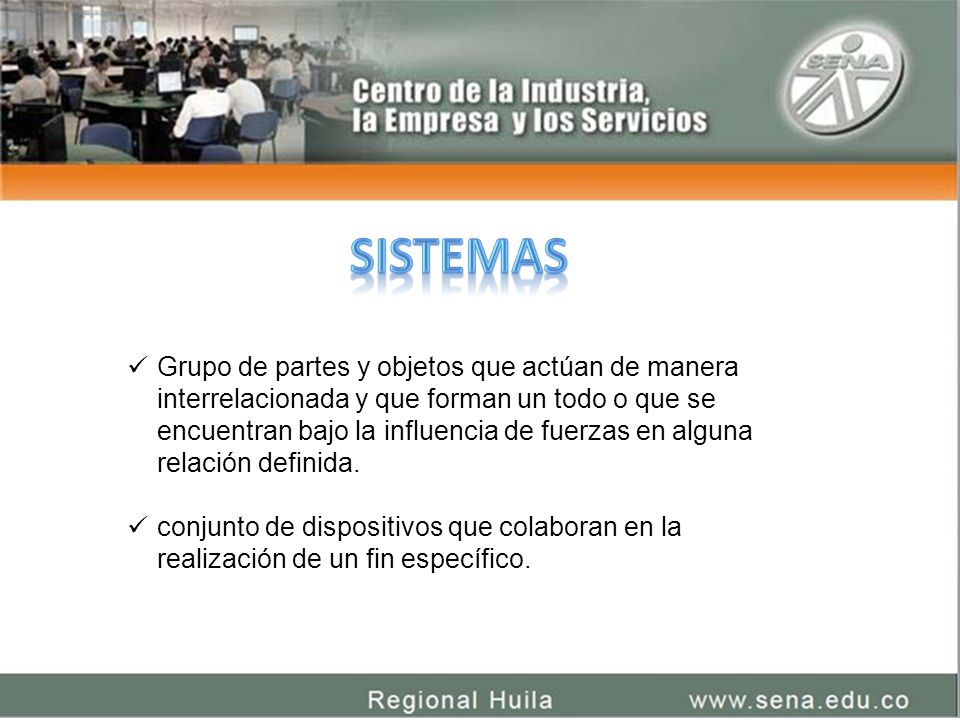 Centro de la Industria,
la Empresa y los Servicios

SENA

SISTEMAS

✓ Grupo de partes y objetos que actúan de manera interrelacionada y que forman un todo o que se encuentran bajo la influencia de fuerzas en alguna relación definida.

✓ conjunto de dispositivos que colaboran en la realización de un fin específico.

Regional Huila www.sena.edu.co